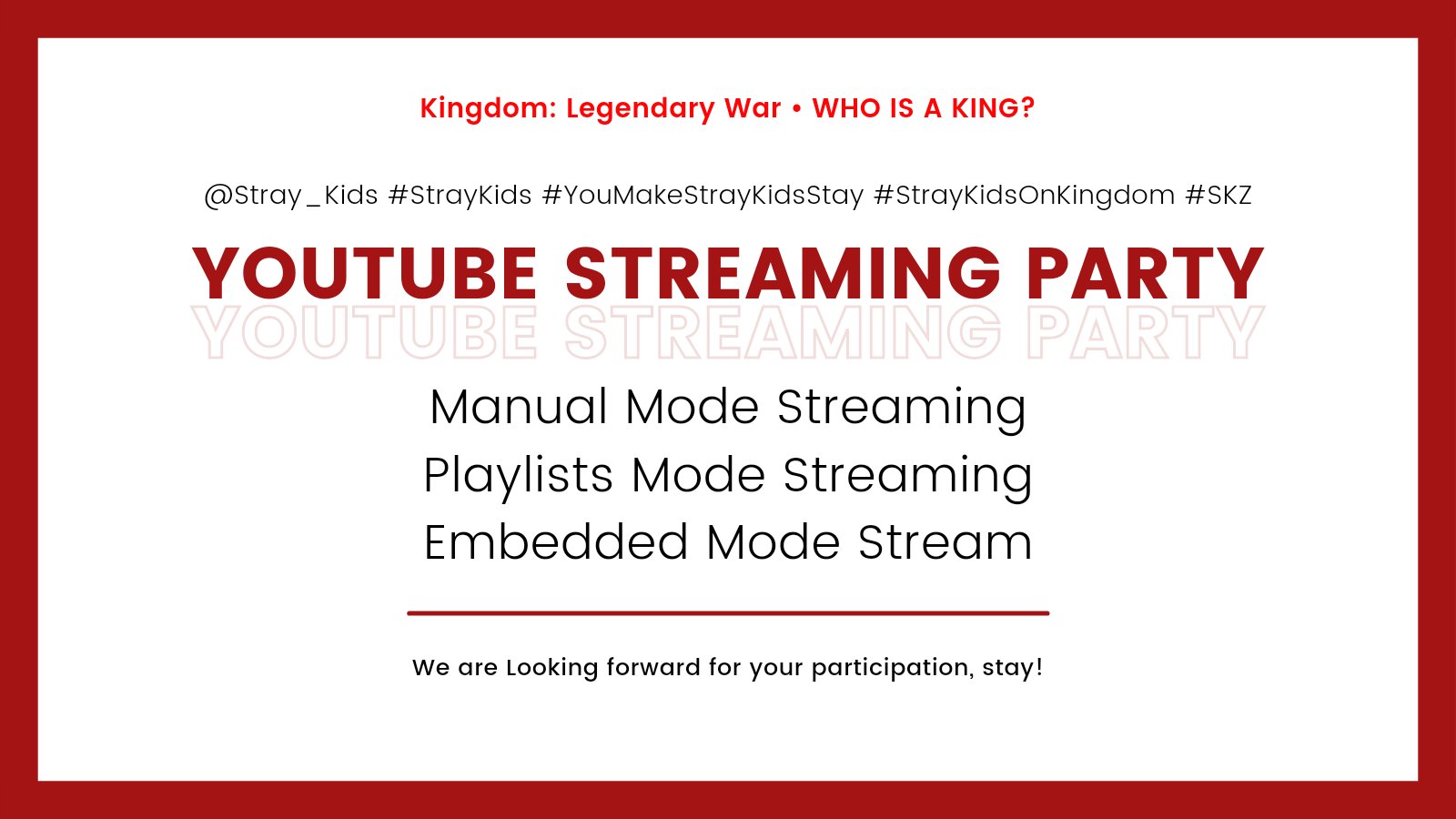 Kingdom: Legendary War • WHO IS A KING?

@Stray_Kids #StrayKids #YouMakeStrayKidsStay #StrayKidsOnKingdom #SKZ

YOUTUBE STREAMING PARTY
YOUTUBE STREAMING PARTY

Manual Mode Streaming
Playlists Mode Streaming
Embedded Mode Stream

We are Looking forward for your participation, stay!